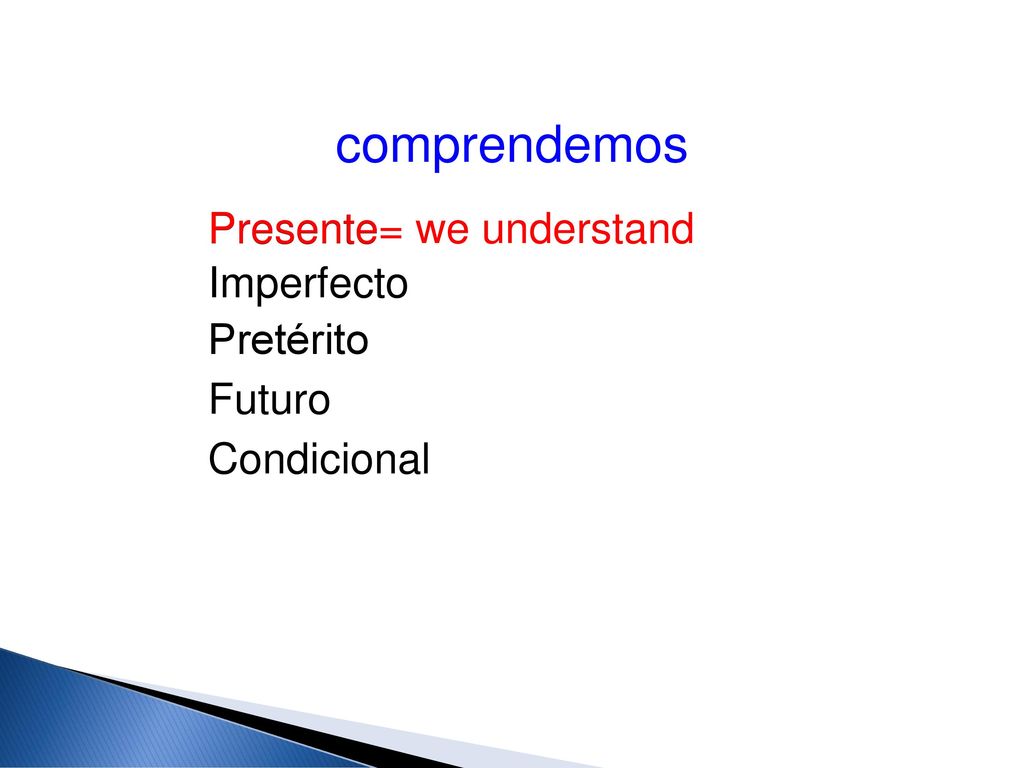 comprendemos

Presente= we understand
Imperfecto
Pretérito
Futuro
Condicional